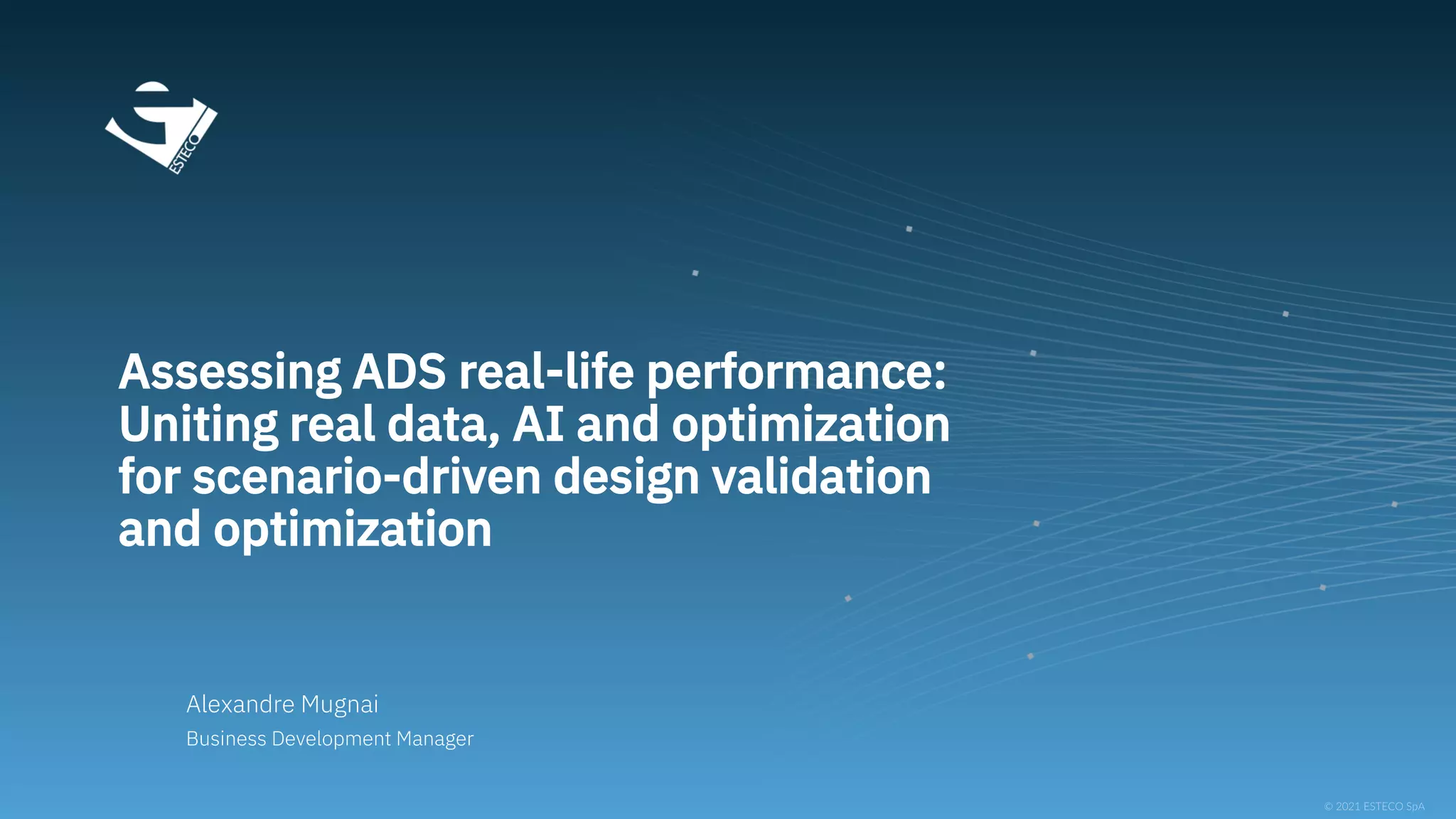 ESTECO

Assessing ADS real-life performance: Uniting real data, AI and optimization for scenario-driven design validation and optimization

Alexandre Mugnai
Business Development Manager

© 2021 ESTECO SpA